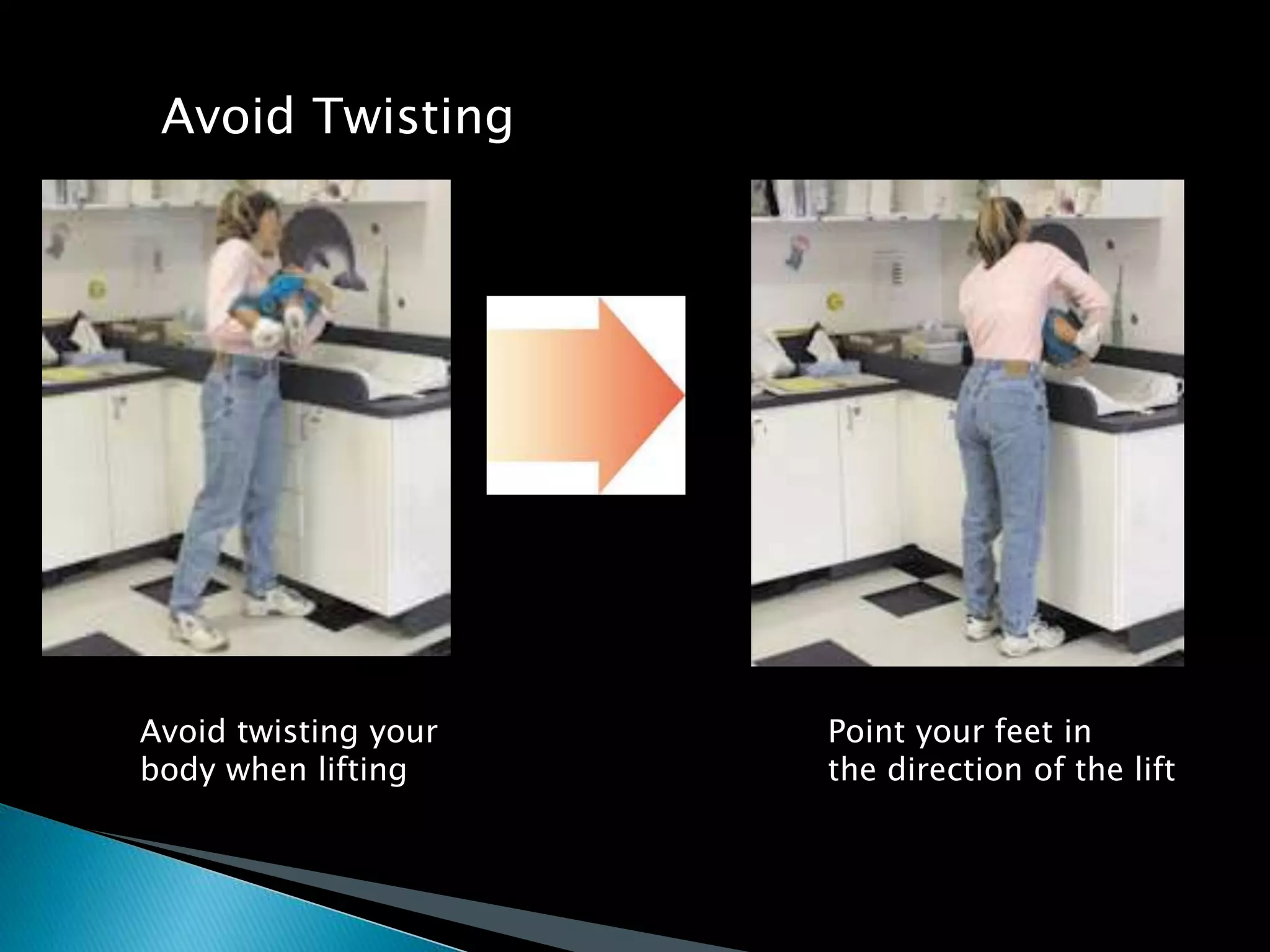 Avoid Twisting

Avoid twisting your body when lifting

Point your feet in the direction of the lift